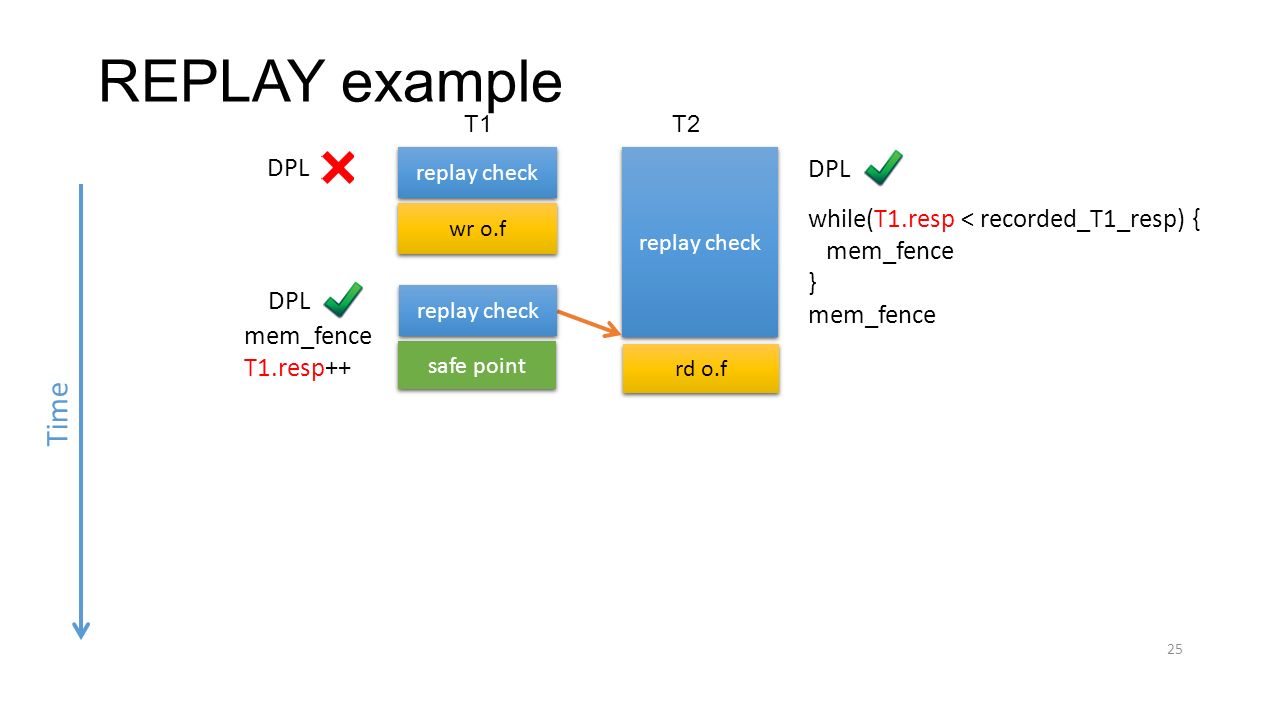 REPLAY example

T1

T2

DPL

replay check

wr o.f

DPL

mem_fence

T1.resp++

replay check

safe point

replay check

rd o.f

DPL

while(T1.resp < recorded_T1_resp) {
mem_fence
}
mem_fence

Time

25